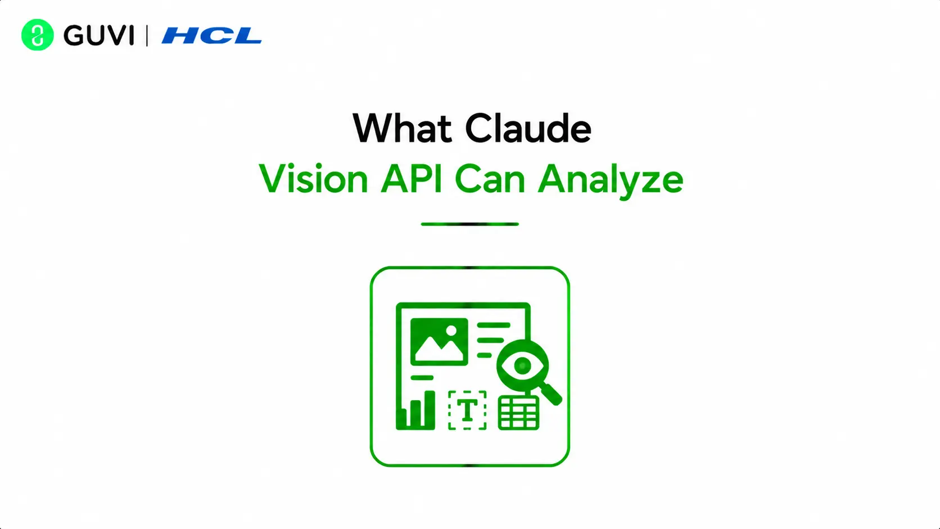 GUVI | HCL

What Claude
Vision API Can Analyze

T